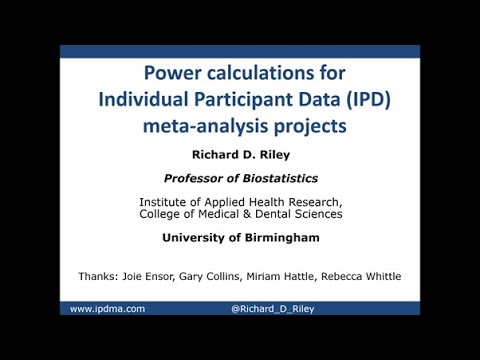 Power calculations for Individual Participant Data (IPD) meta-analysis projects

Richard D. Riley

Professor of Biostatistics

Institute of Applied Health Research, College of Medical & Dental Sciences

University of Birmingham

Thanks: Joie Ensor, Gary Collins, Miriam Hattle, Rebecca Whittle

www.ipdma.com @Richard_D_Riley